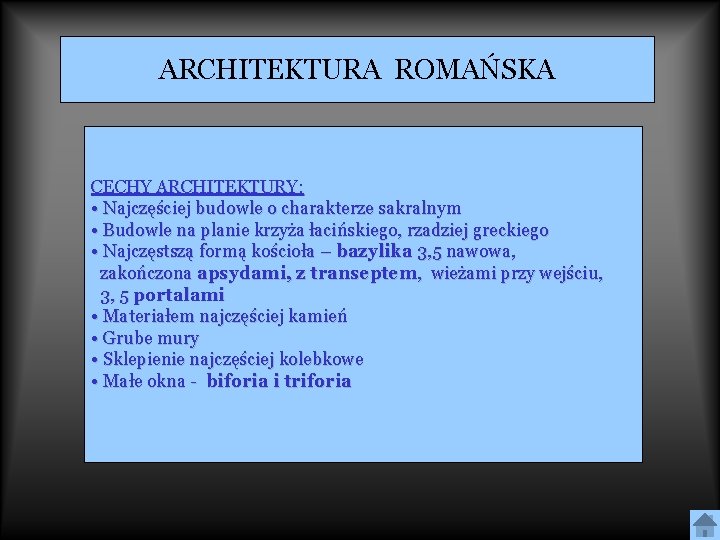 ARCHITEKTURA ROMAŃSKA

CECHY ARCHITEKTURY:
• Najczęściej budowle o charakterze sakralnym
• Budowle na planie krzyża łacińskiego, rzadziej greckiego
• Najczęstszą formą kościoła – bazylika 3,5 nawowa, zakończona apsydami, z transeptem, wieżami przy wejściu, 3, 5 portalami
• Materiałem najczęściej kamień
• Grube mury
• Sklepienie najczęściej kolebkowe
• Małe okna - biforia i triforia